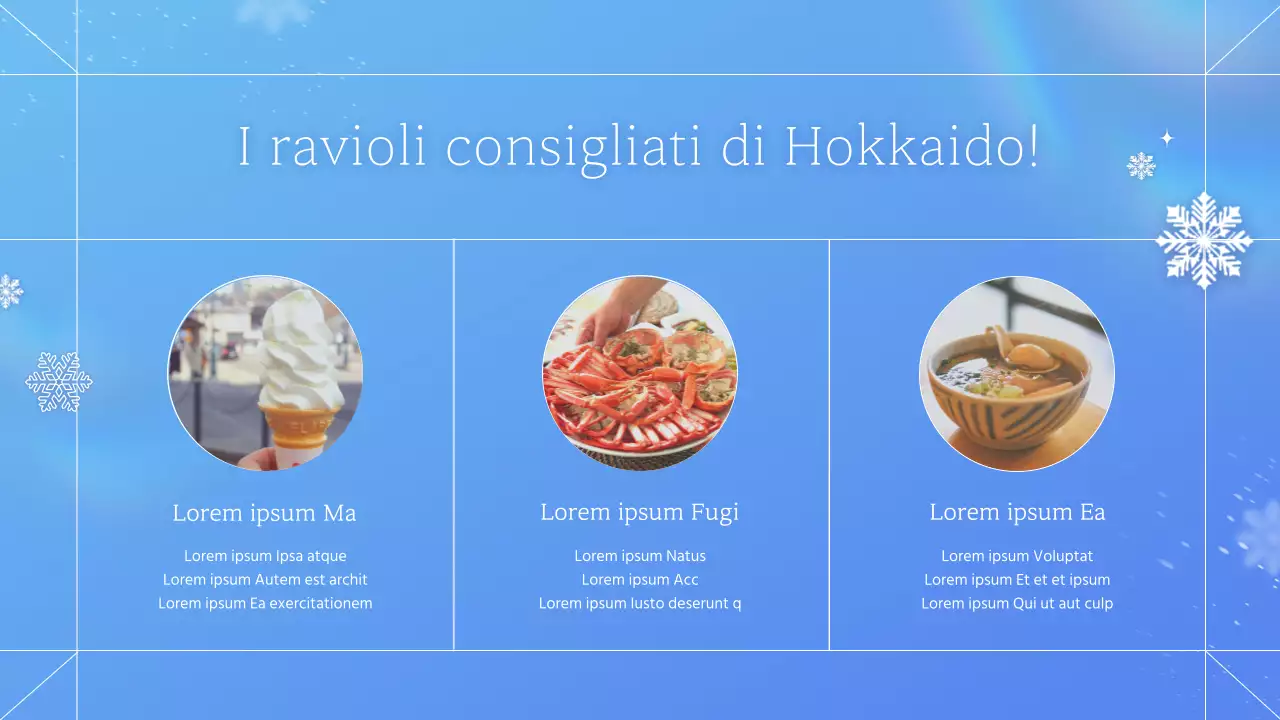 I ravioli consigliati di Hokkaido!

Lorem ipsum Ma

Lorem ipsum Ipsa atque
Lorem ipsum Autem est archit
Lorem ipsum Ea exercitationem

Lorem ipsum Fugi

Lorem ipsum Natus
Lorem ipsum Acc
Lorem ipsum Iusto deserunt q

Lorem ipsum Ea

Lorem ipsum Voluptat
Lorem ipsum Et et et ipsum
Lorem ipsum Qui ut aut culp